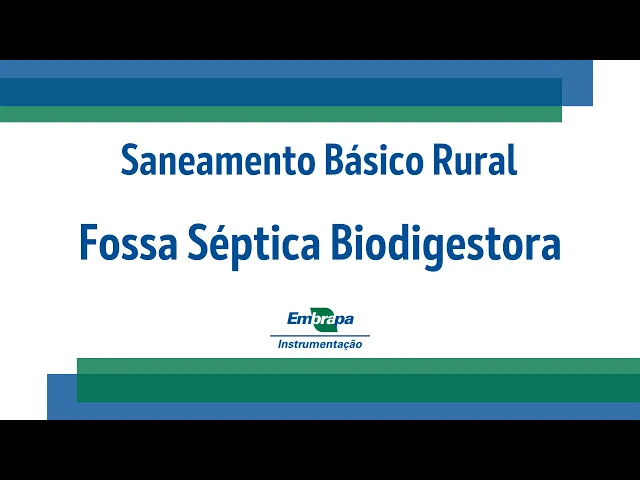 Saneamento Básico Rural

Fossa Séptica Biodigestora

Embrapa
Instrumentação